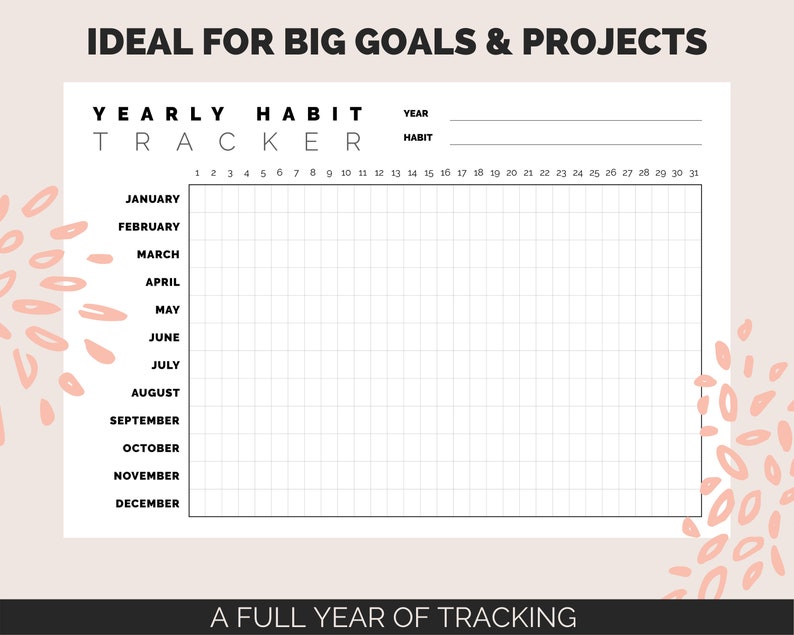 IDEAL FOR BIG GOALS & PROJECTS

YEARLY HABIT
TRACKER

YEAR
HABIT

| | 1 | 2 | 3 | 4 | 5 | 6 | 7 | 8 | 9 | 10 | 11 | 12 | 13 | 14 | 15 | 16 | 17 | 18 | 19 | 20 | 21 | 22 | 23 | 24 | 25 | 26 | 27 | 28 | 29 | 30 | 31 |
|---|---|---|---|---|---|---|---|---|---|---|---|---|---|---|---|---|---|---|---|---|---|---|---|---|---|---|---|---|---|---|---|
| JANUARY | | | | | | | | | | | | | | | | | | | | | | | | | | | | | | | |
| FEBRUARY | | | | | | | | | | | | | | | | | | | | | | | | | | | | | | | |
| MARCH | | | | | | | | | | | | | | | | | | | | | | | | | | | | | | | |
| APRIL | | | | | | | | | | | | | | | | | | | | | | | | | | | | | | | |
| MAY | | | | | | | | | | | | | | | | | | | | | | | | | | | | | | | |
| JUNE | | | | | | | | | | | | | | | | | | | | | | | | | | | | | | | |
| JULY | | | | | | | | | | | | | | | | | | | | | | | | | | | | | | | |
| AUGUST | | | | | | | | | | | | | | | | | | | | | | | | | | | | | | | |
| SEPTEMBER | | | | | | | | | | | | | | | | | | | | | | | | | | | | | | | |
| OCTOBER | | | | | | | | | | | | | | | | | | | | | | | | | | | | | | | |
| NOVEMBER | | | | | | | | | | | | | | | | | | | | | | | | | | | | | | | |
| DECEMBER | | | | | | | | | | | | | | | | | | | | | | | | | | | | | | | |

A FULL YEAR OF TRACKING